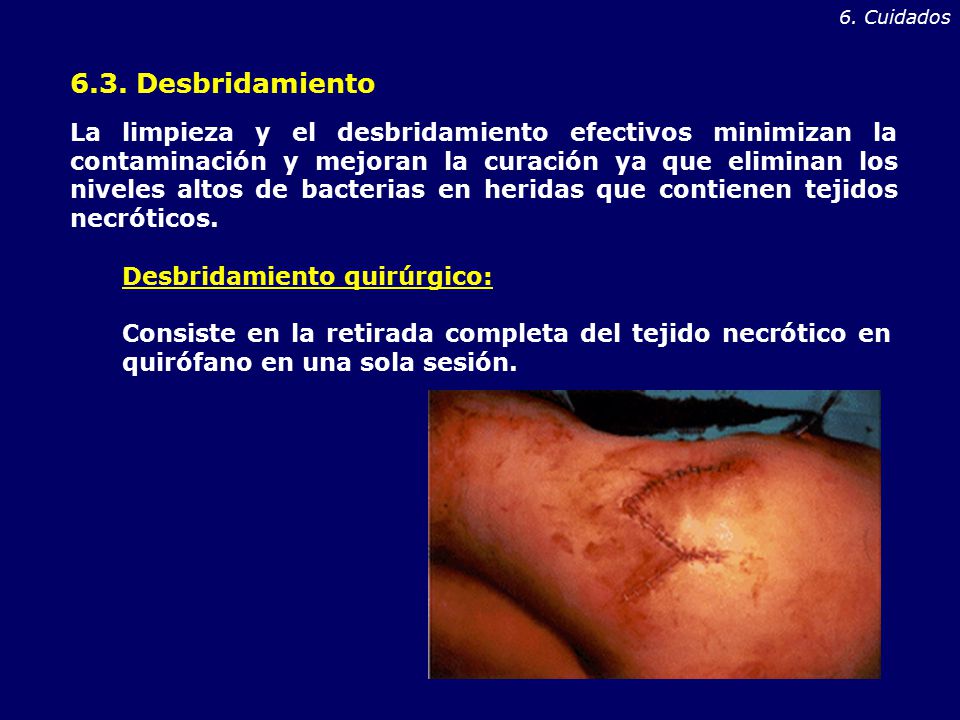 6. Cuidados

6.3. Desbridamiento

La limpieza y el desbridamiento efectivos minimizan la contaminación y mejoran la curación ya que eliminan los niveles altos de bacterias en heridas que contienen tejidos necróticos.

Desbridamiento quirúrgico:

Consiste en la retirada completa del tejido necrótico en quirófano en una sola sesión.